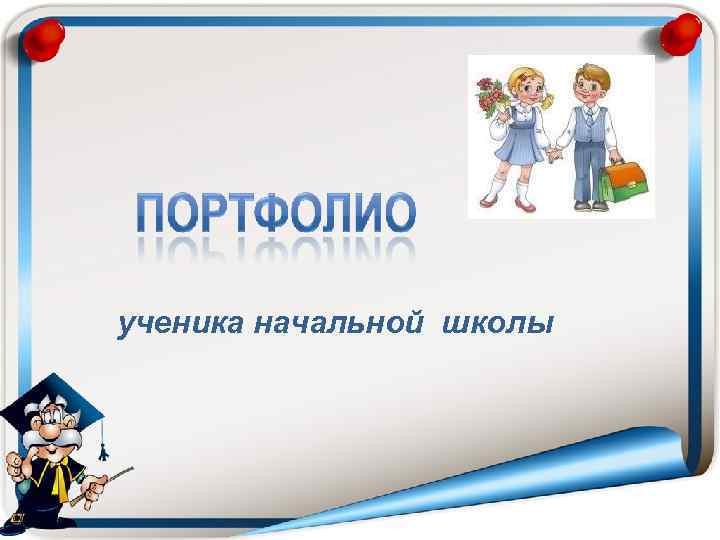 ПОРТФОЛИО

ученика начальной школы